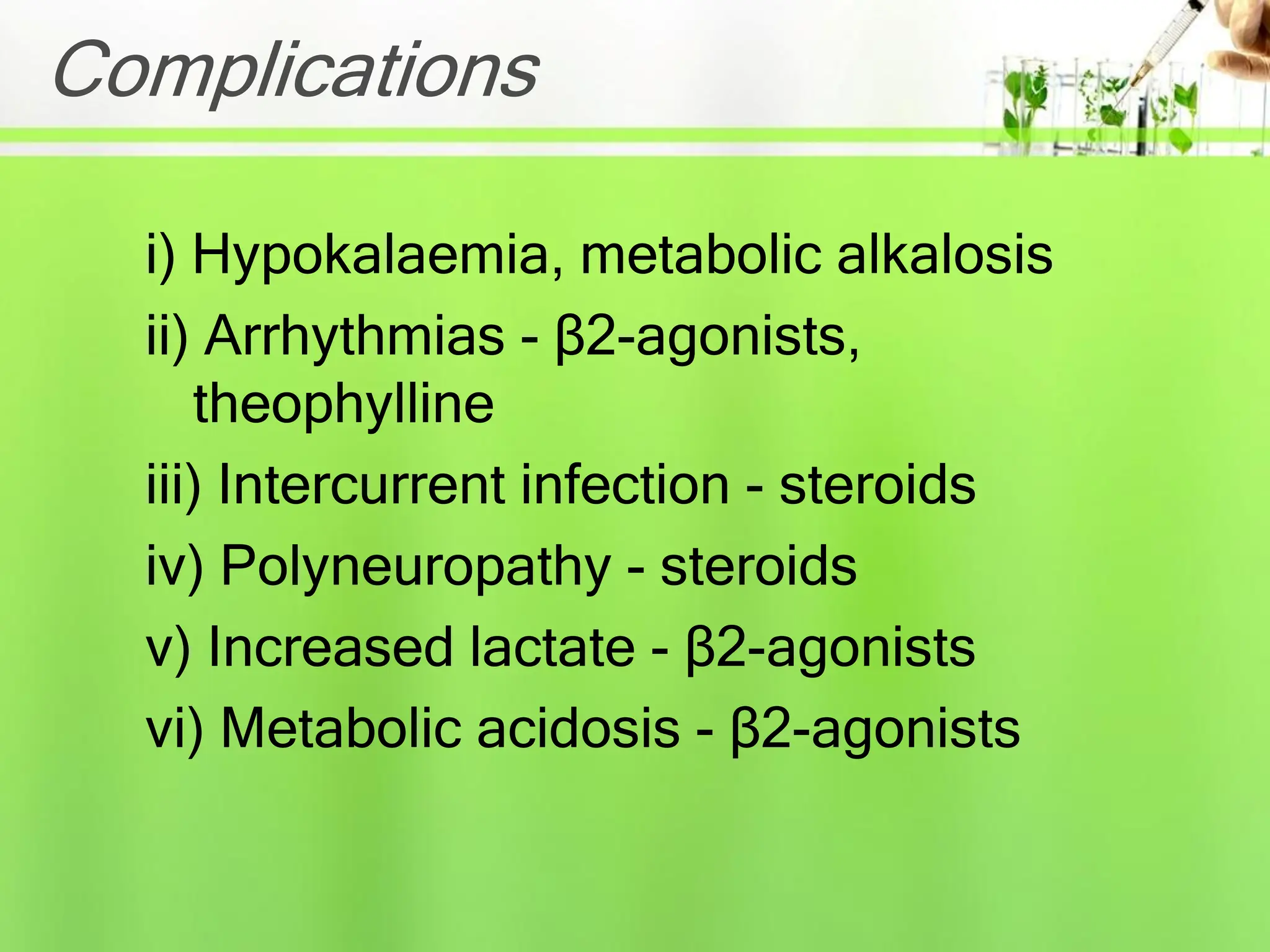 Complications

i) Hypokalaemia, metabolic alkalosis

ii) Arrhythmias - β2-agonists, theophylline

iii) Intercurrent infection - steroids

iv) Polyneuropathy - steroids

v) Increased lactate - β2-agonists

vi) Metabolic acidosis - β2-agonists